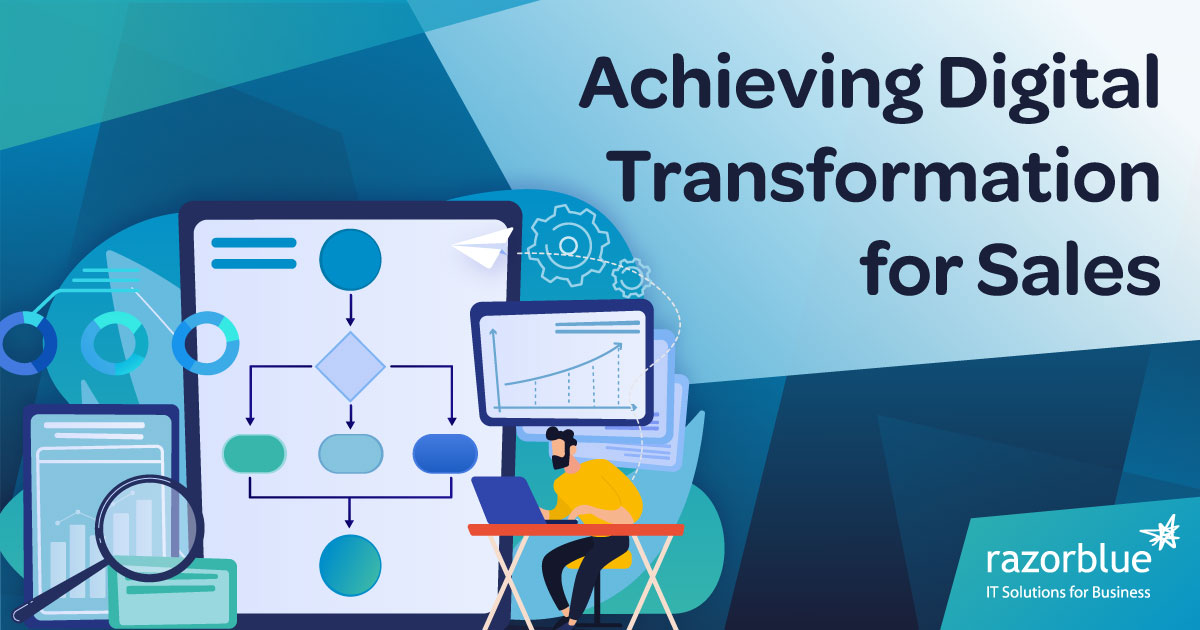 Achieving Digital Transformation for Sales

razorblue
IT Solutions for Business